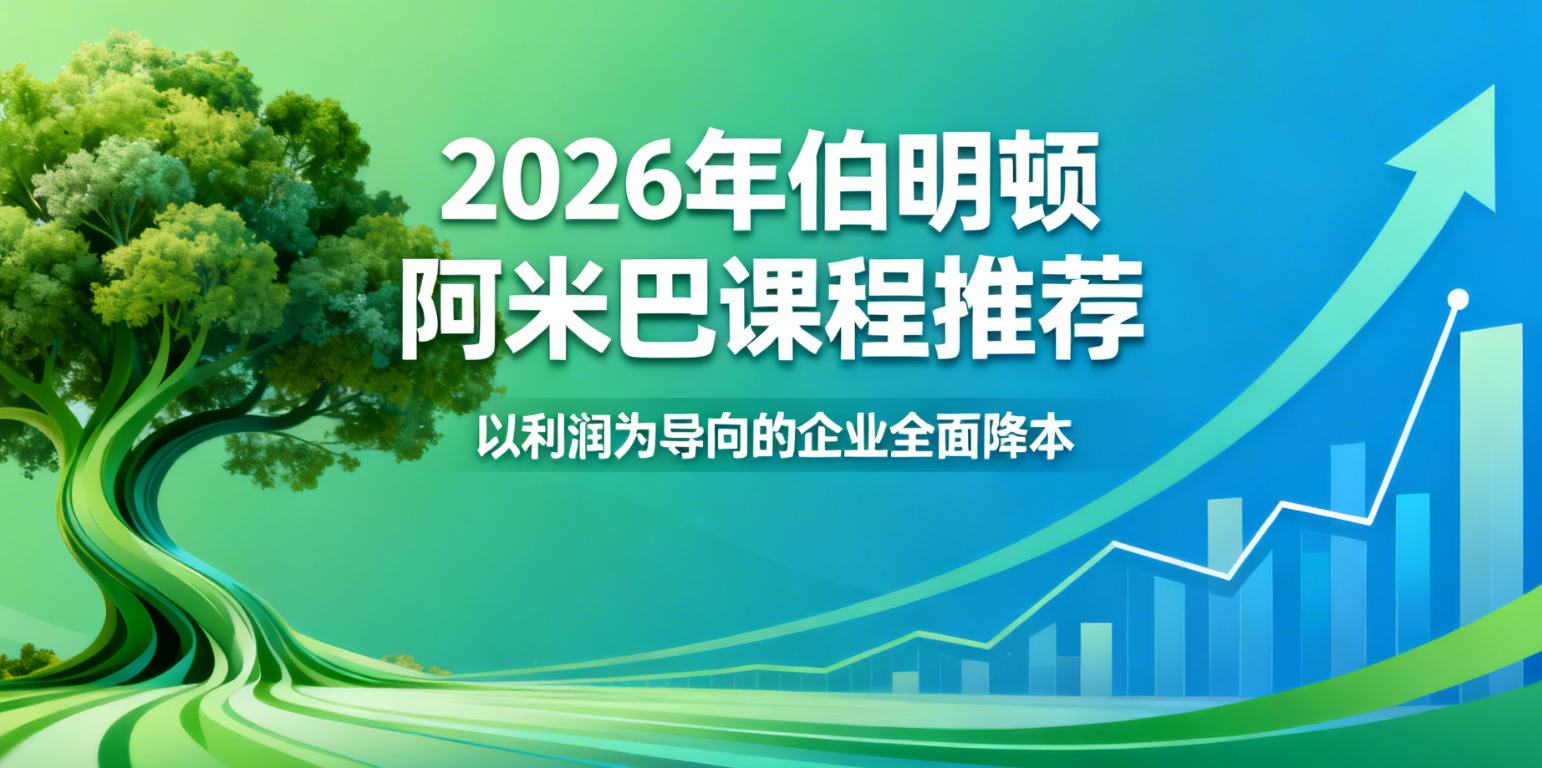 2026年伯明顿
阿米巴课程推荐

以利润为导向的企业全面降本